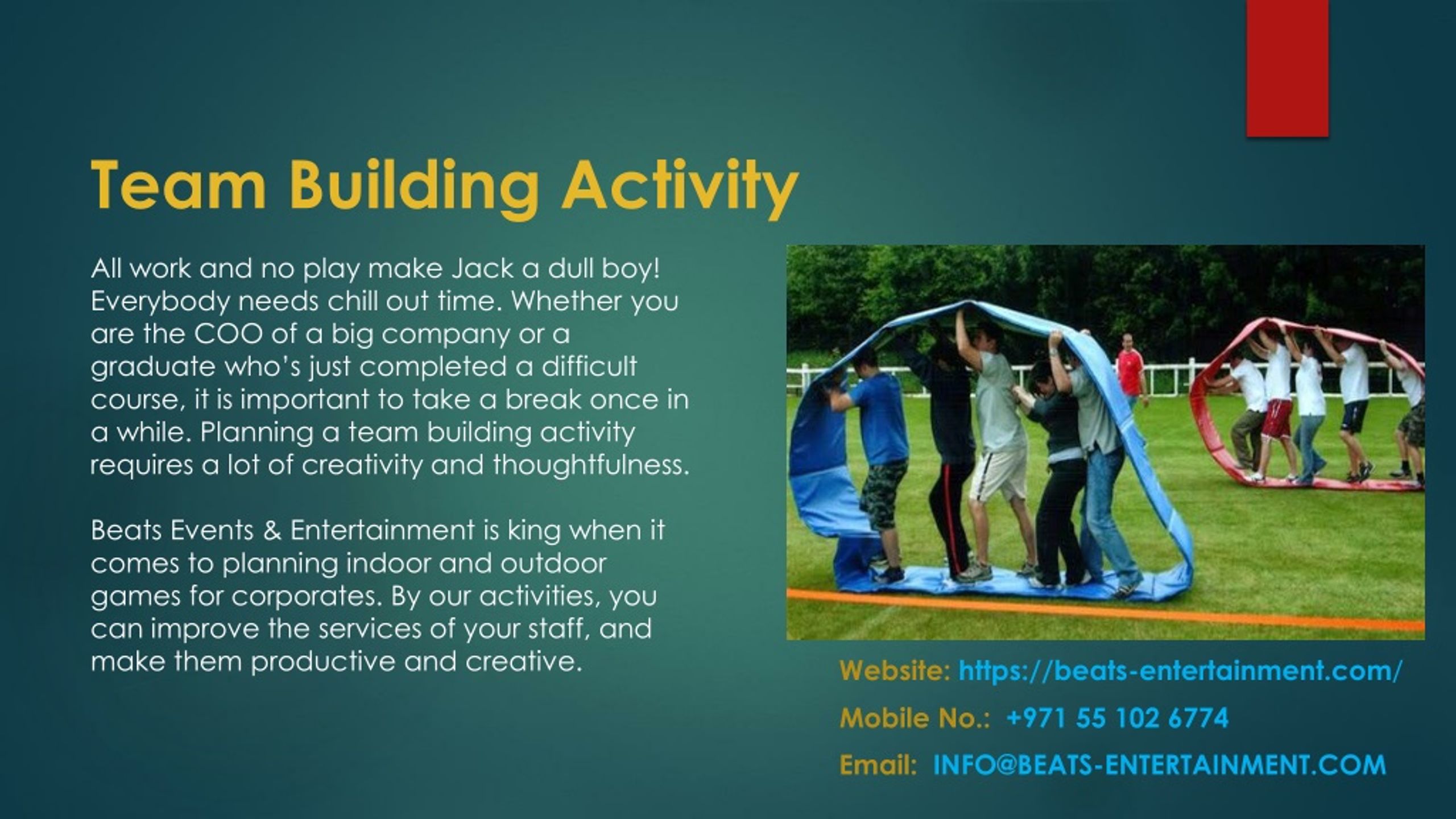 Team Building Activity

All work and no play make Jack a dull boy! Everybody needs chill out time. Whether you are the COO of a big company or a graduate who's just completed a difficult course, it is important to take a break once in a while. Planning a team building activity requires a lot of creativity and thoughtfulness.

Beats Events & Entertainment is king when it comes to planning indoor and outdoor games for corporates. By our activities, you can improve the services of your staff, and make them productive and creative.

Website: https://beats-entertainment.com/

Mobile No.: +971 55 102 6774

Email: INFO@BEATS-ENTERTAINMENT.COM